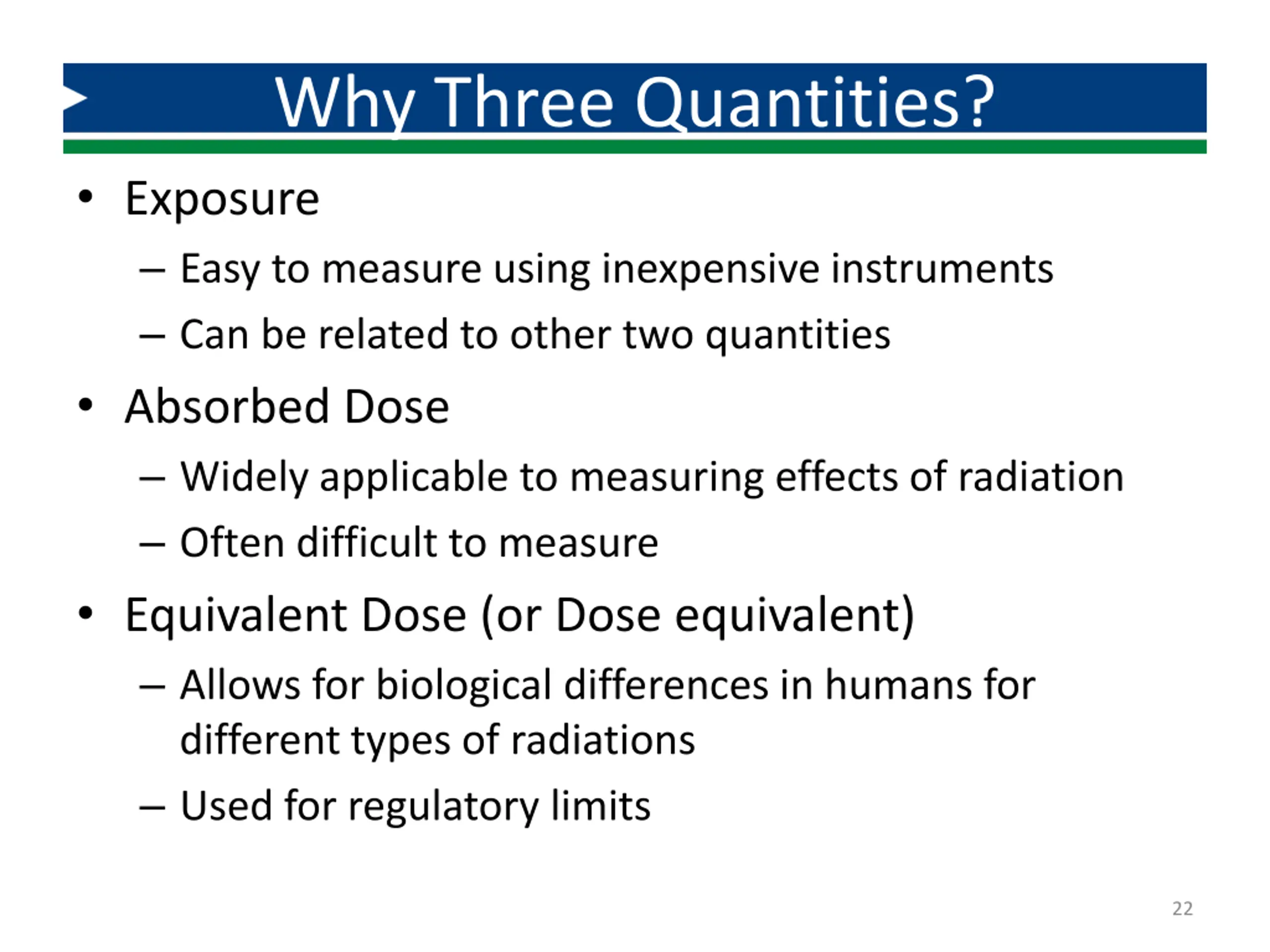 Why Three Quantities?

• Exposure
– Easy to measure using inexpensive instruments
– Can be related to other two quantities
• Absorbed Dose
– Widely applicable to measuring effects of radiation
– Often difficult to measure
• Equivalent Dose (or Dose equivalent)
– Allows for biological differences in humans for different types of radiations
– Used for regulatory limits

22